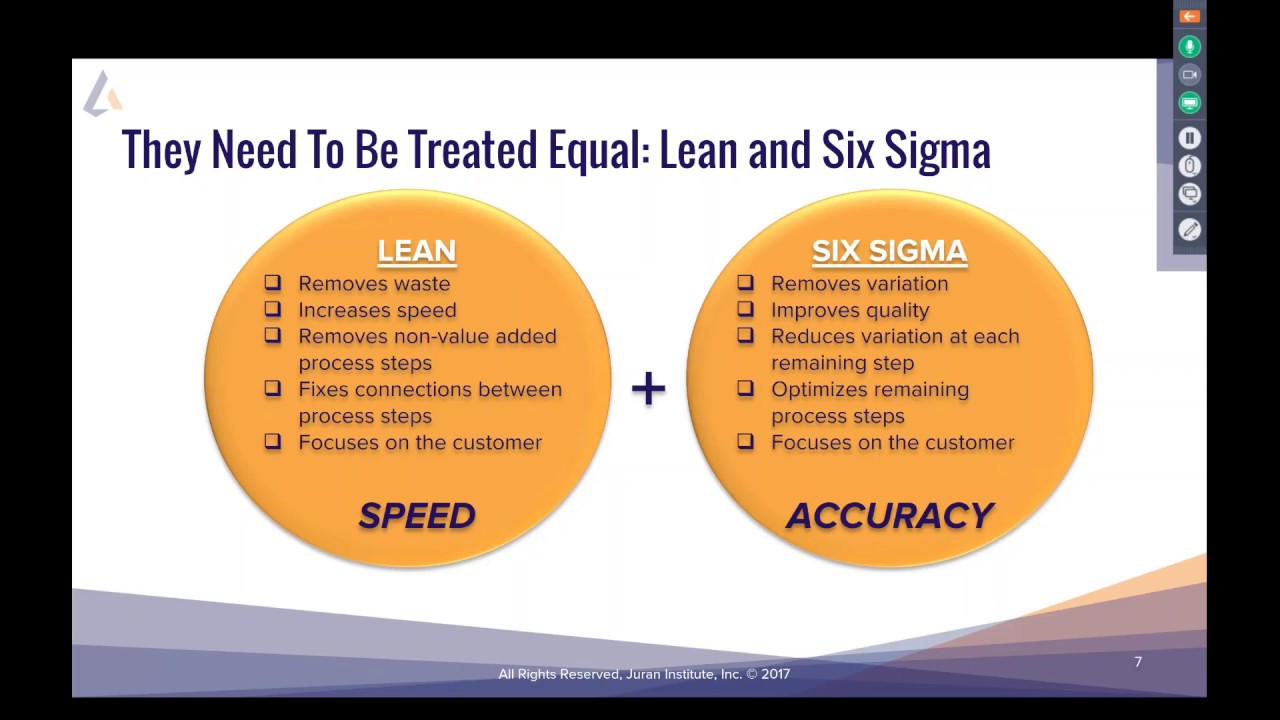 They Need To Be Treated Equal: Lean and Six Sigma

LEAN

❑ Removes waste
❑ Increases speed
❑ Removes non-value added process steps
❑ Fixes connections between process steps
❑ Focuses on the customer

SPEED

+

SIX SIGMA

❑ Removes variation
❑ Improves quality
❑ Reduces variation at each remaining step
❑ Optimizes remaining process steps
❑ Focuses on the customer

ACCURACY

All Rights Reserved, Juran Institute, Inc. © 2017

7